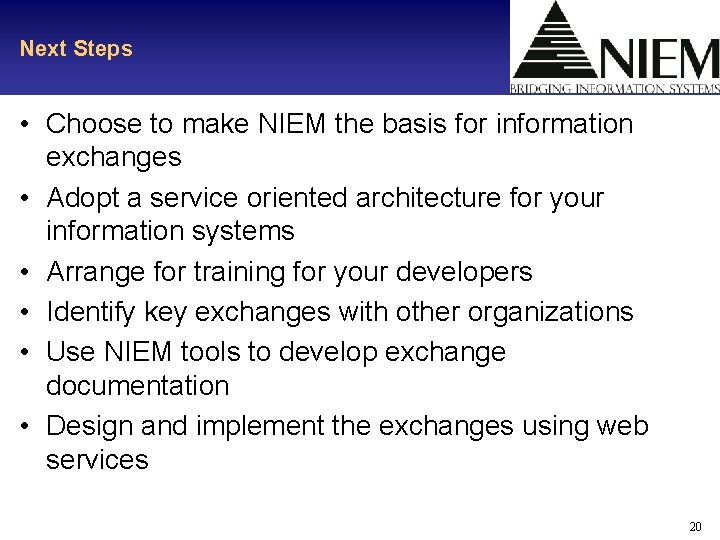 Next Steps

NIEM
BRIDGING INFORMATION SYSTEMS

• Choose to make NIEM the basis for information exchanges
• Adopt a service oriented architecture for your information systems
• Arrange for training for your developers
• Identify key exchanges with other organizations
• Use NIEM tools to develop exchange documentation
• Design and implement the exchanges using web services

20